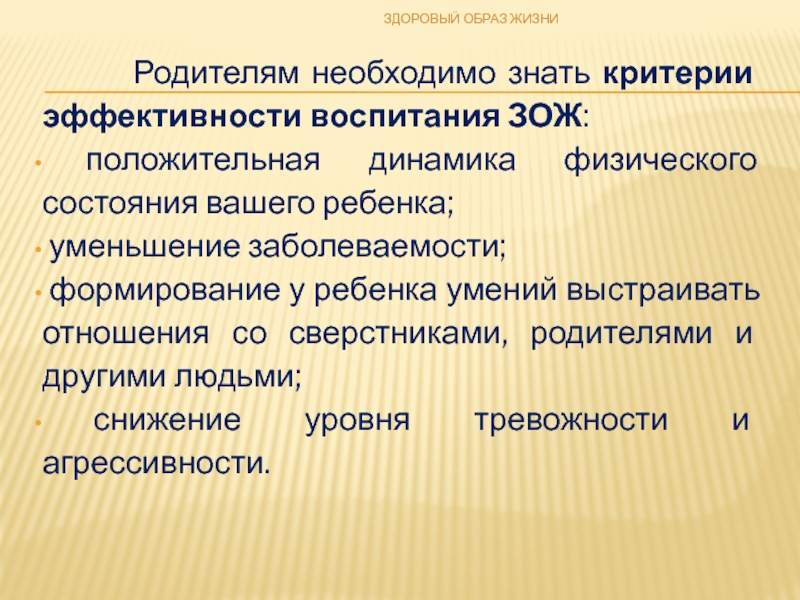 ЗДОРОВЫЙ ОБРАЗ ЖИЗНИ

Родителям необходимо знать критерии эффективности воспитания ЗОЖ:

• положительная динамика физического состояния вашего ребенка;

• уменьшение заболеваемости;

• формирование у ребенка умений выстраивать отношения со сверстниками, родителями и другими людьми;

• снижение уровня тревожности и агрессивности.